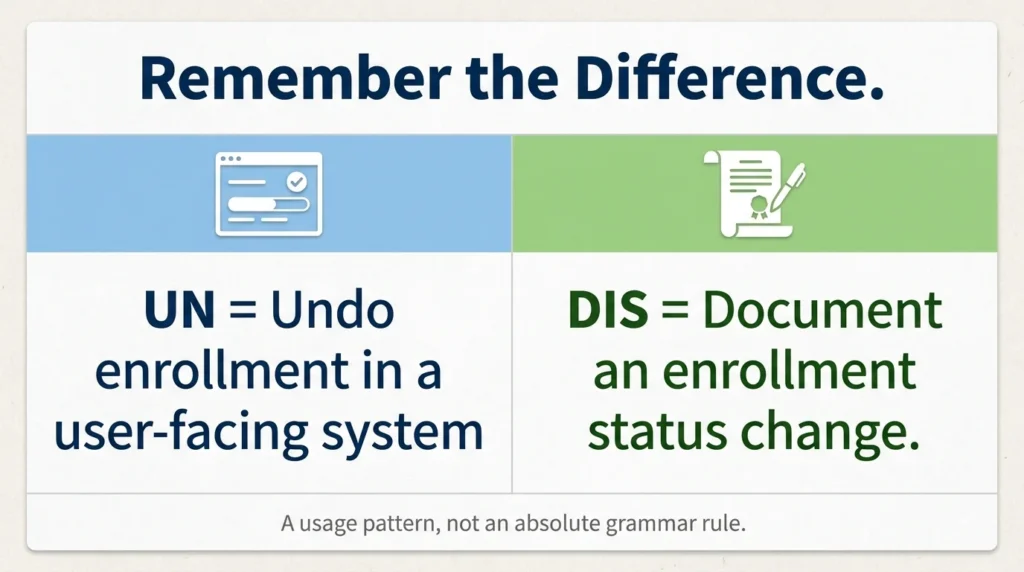 Remember the Difference.

UN = Undo enrollment in a user-facing system

DIS = Document an enrollment status change.

A usage pattern, not an absolute grammar rule.